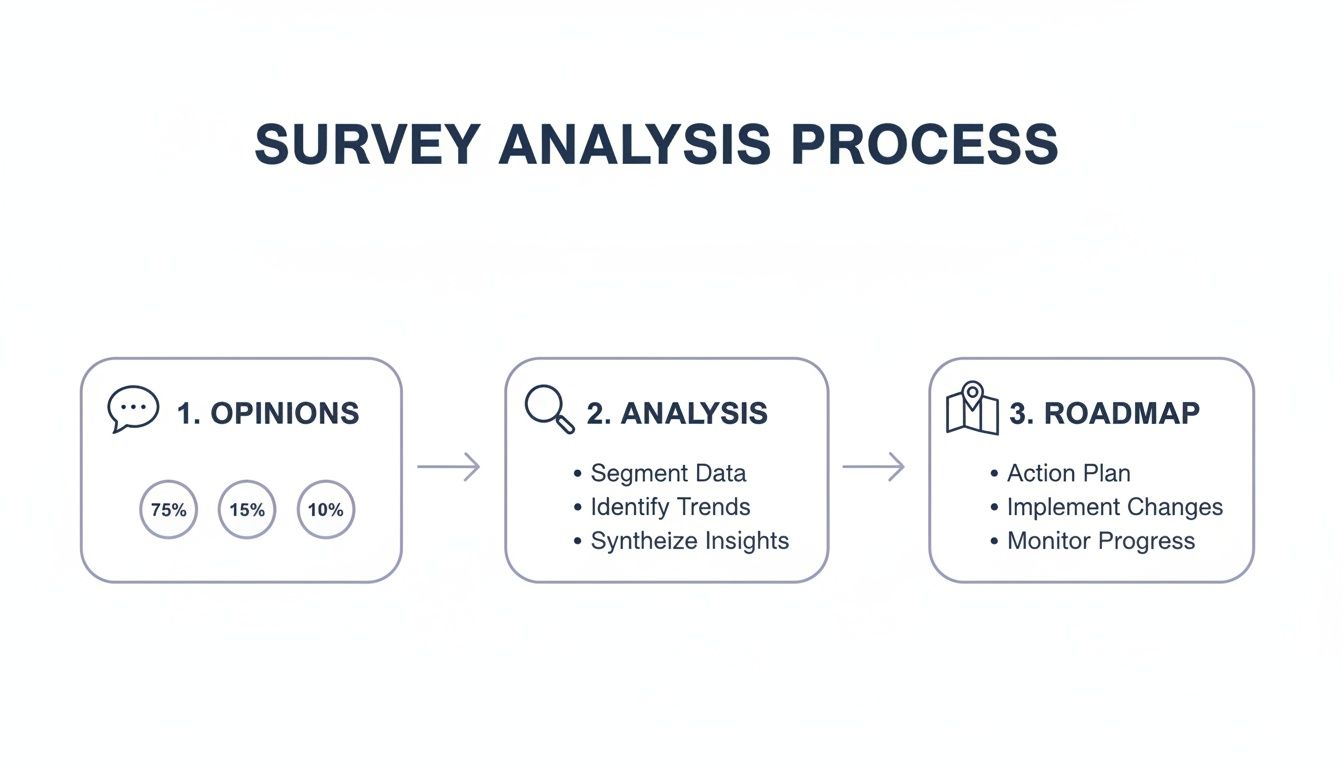 SURVEY ANALYSIS PROCESS

1. OPINIONS

75%
15%
10%

2. ANALYSIS

• Segment Data
• Identify Trends
• Syntheize Insights

3. ROADMAP

• Action Plan
• Implement Changes
• Monitor Progress